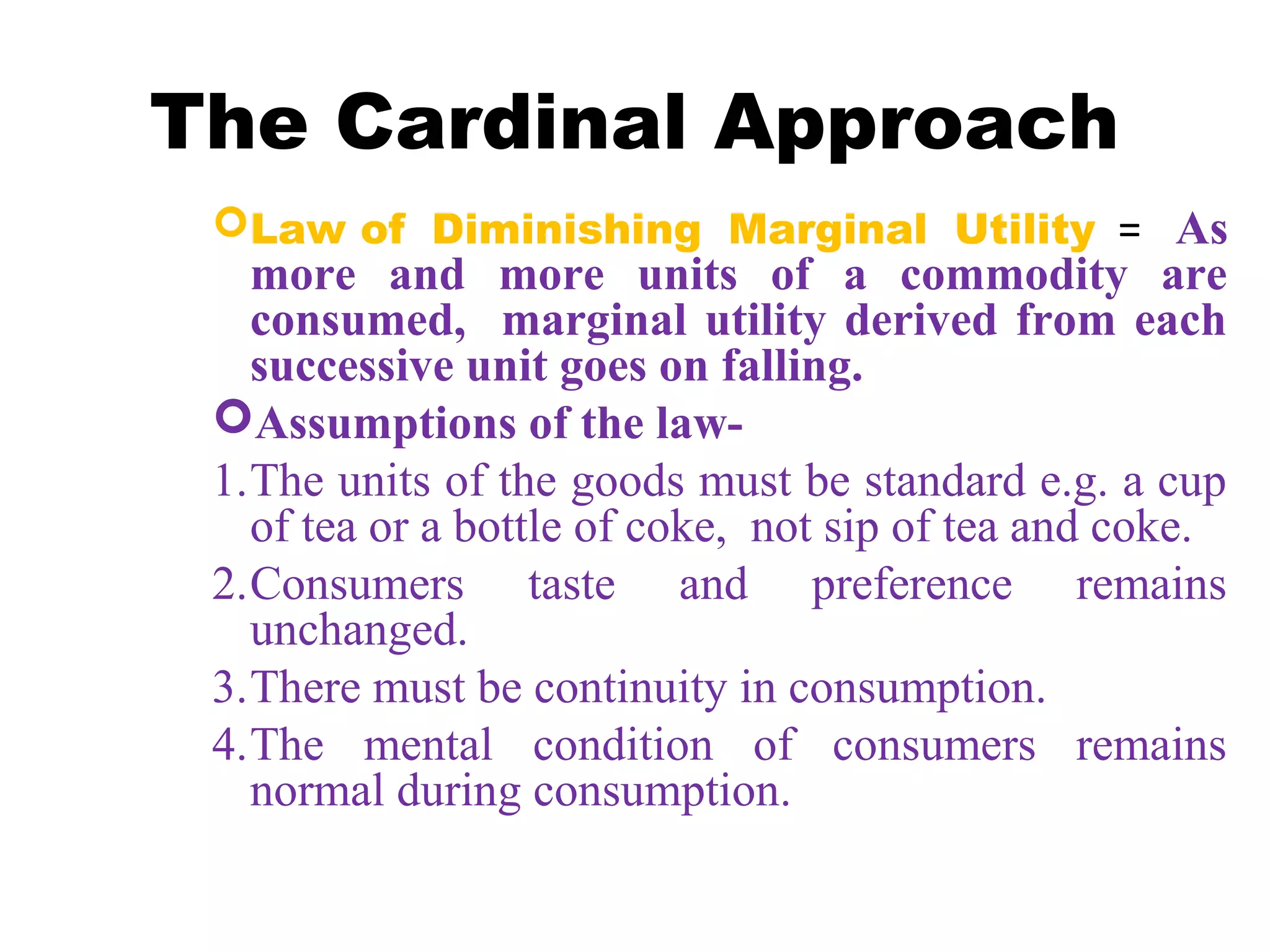 The Cardinal Approach

Law of Diminishing Marginal Utility = As more and more units of a commodity are consumed, marginal utility derived from each successive unit goes on falling.

Assumptions of the law-

1. The units of the goods must be standard e.g. a cup of tea or a bottle of coke, not sip of tea and coke.
2. Consumers taste and preference remains unchanged.
3. There must be continuity in consumption.
4. The mental condition of consumers remains normal during consumption.